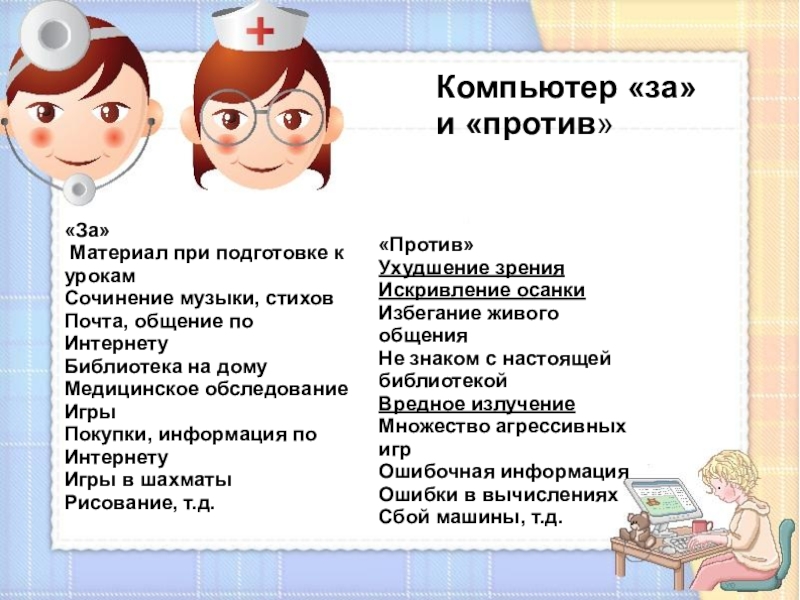 Компьютер «за» и «против»

«За»
Материал при подготовке к урокам
Сочинение музыки, стихов
Почта, общение по Интернету
Библиотека на дому
Медицинское обследование
Игры
Покупки, информация по Интернету
Игры в шахматы
Рисование, т.д.

«Против»
Ухудшение зрения
Искривление осанки
Избегание живого общения
Не знаком с настоящей библиотекой
Вредное излучение
Множество агрессивных игр
Ошибочная информация
Ошибки в вычислениях
Сбой машины, т.д.